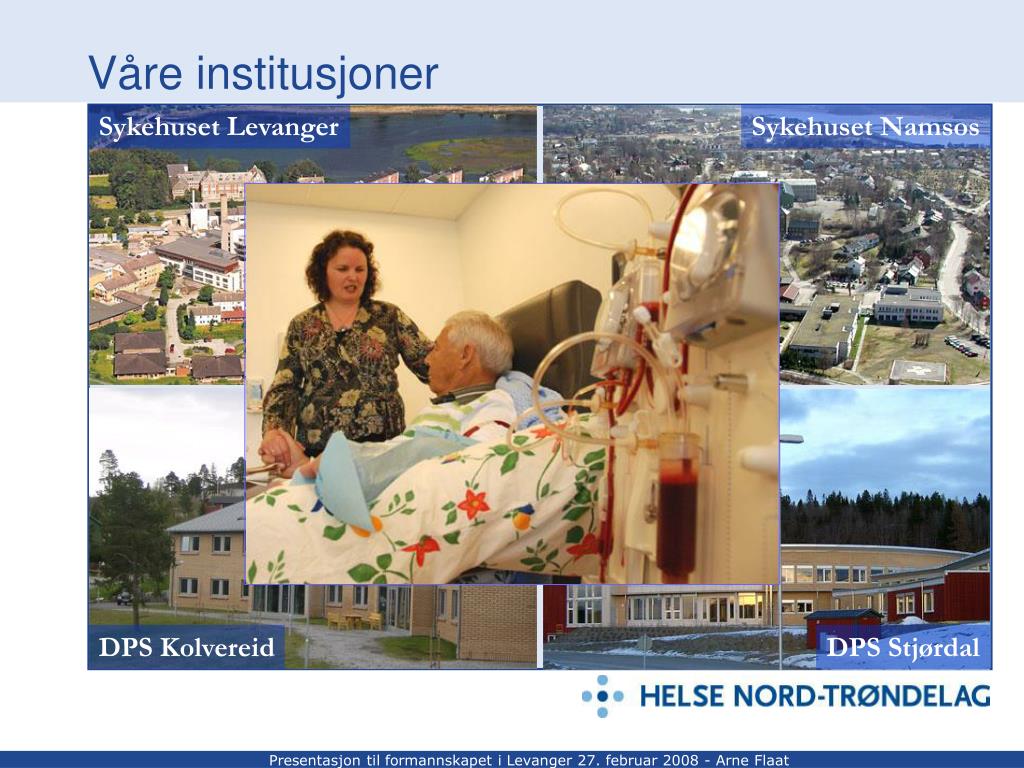 Våre institusjoner

Sykehuset Levanger

Sykehuset Namsos

DPS Kolvereid

DPS Stjørdal

HELSE NORD-TRØNDELAG

Presentasjon til formannskapet i Levanger 27. februar 2008 - Arne Flaat